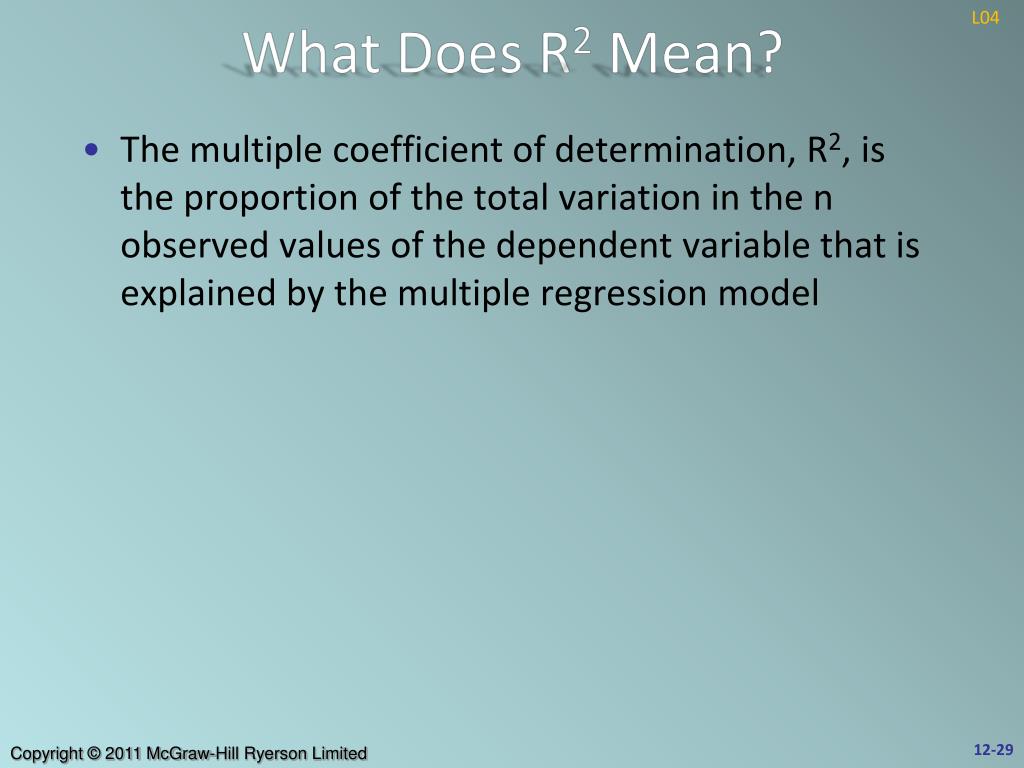 L04

What Does $R^2$ Mean?

• The multiple coefficient of determination, $R^2$, is the proportion of the total variation in the n observed values of the dependent variable that is explained by the multiple regression model

Copyright © 2011 McGraw-Hill Ryerson Limited

12-29